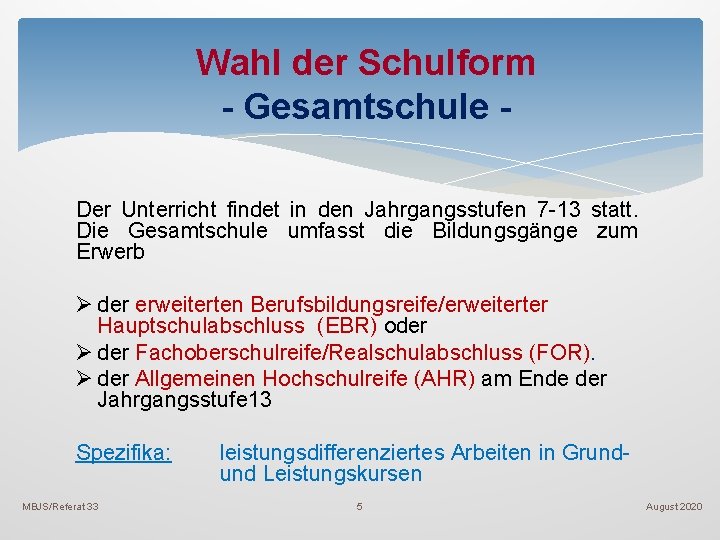 Wahl der Schulform
- Gesamtschule -

Der Unterricht findet in den Jahrgangsstufen 7-13 statt. Die Gesamtschule umfasst die Bildungsgänge zum Erwerb

➢ der erweiterten Berufsbildungsreife/erweiterter Hauptschulabschluss (EBR) oder
➢ der Fachoberschulreife/Realschulabschluss (FOR).
➢ der Allgemeinen Hochschulreife (AHR) am Ende der Jahrgangsstufe13

Spezifika: leistungsdifferenziertes Arbeiten in Grund- und Leistungskursen

MBJS/Referat 33 5 August 2020